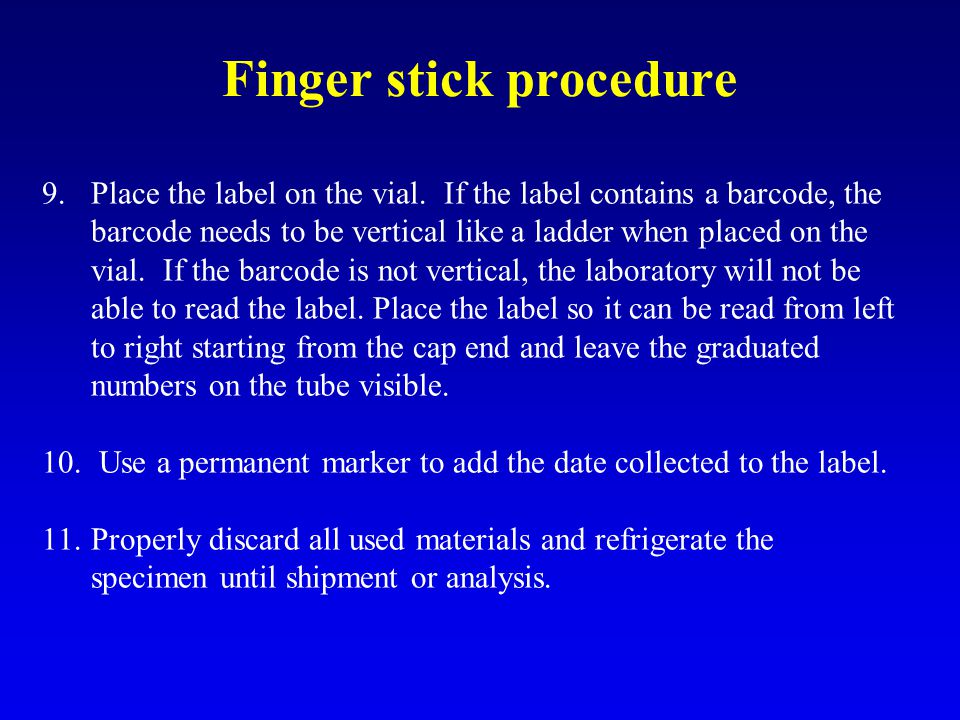 Finger stick procedure

9. Place the label on the vial. If the label contains a barcode, the barcode needs to be vertical like a ladder when placed on the vial. If the barcode is not vertical, the laboratory will not be able to read the label. Place the label so it can be read from left to right starting from the cap end and leave the graduated numbers on the tube visible.

10. Use a permanent marker to add the date collected to the label.

11. Properly discard all used materials and refrigerate the specimen until shipment or analysis.